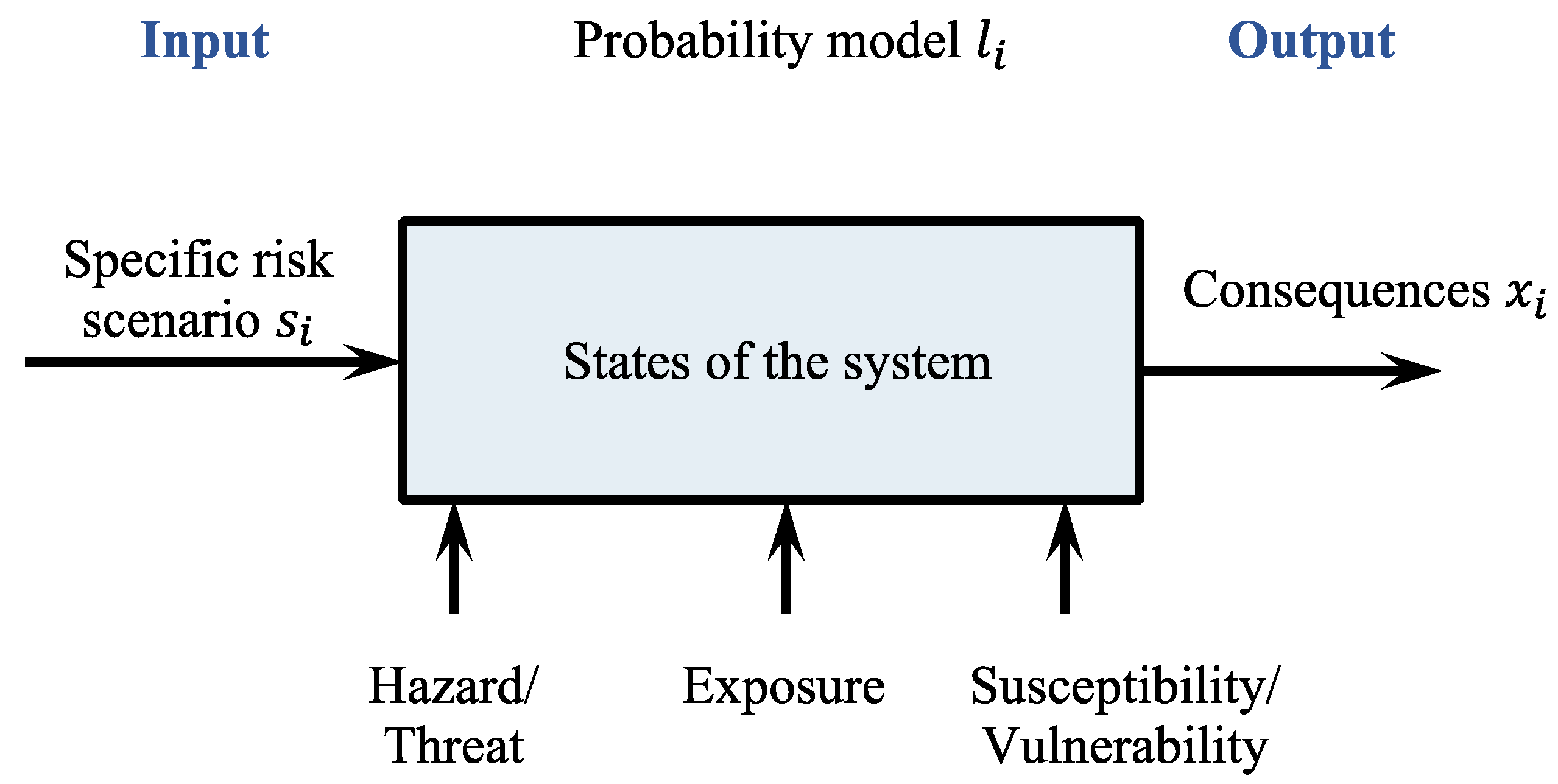 Input

Probability model $l_i$

Output

Specific risk scenario $s_i$

States of the system

Consequences $x_i$

Hazard/ Threat

Exposure

Susceptibility/ Vulnerability